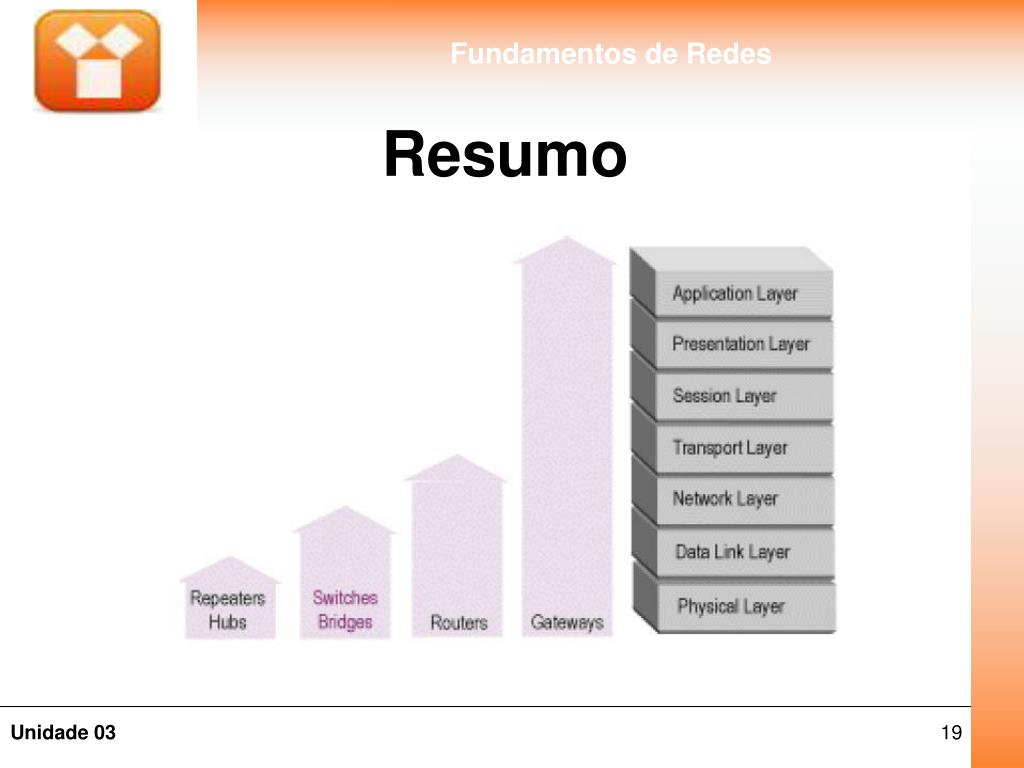 Fundamentos de Redes

Resumo

Repeaters
Hubs

Switches
Bridges

Routers

Gateways

Application Layer
Presentation Layer
Session Layer
Transport Layer
Network Layer
Data Link Layer
Physical Layer

Unidade 03

19